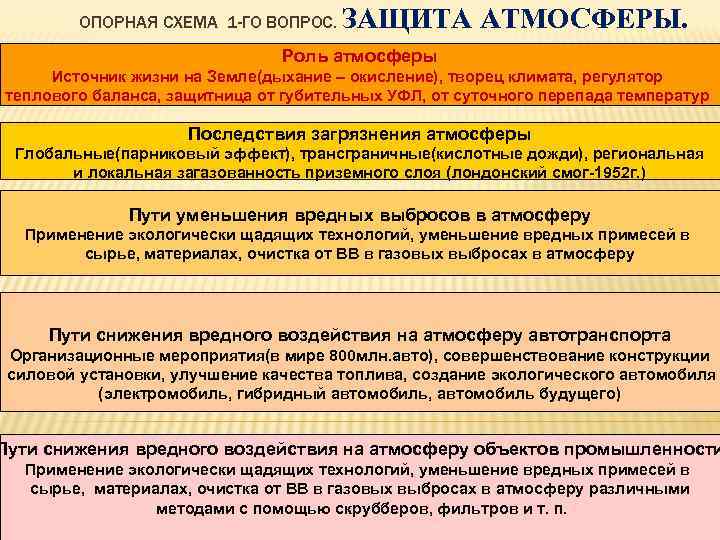 ОПОРНАЯ СХЕМА 1-ГО ВОПРОС. ЗАЩИТА АТМОСФЕРЫ.

Роль атмосферы
Источник жизни на Земле(дыхание – окисление), творец климата, регулятор теплового баланса, защитница от губительных УФЛ, от суточного перепада температур

Последствия загрязнения атмосферы
Глобальные(парниковый эффект), трансграничные(кислотные дожди), региональная и локальная загазованность приземного слоя (лондонский смог-1952г.)

Пути уменьшения вредных выбросов в атмосферу
Применение экологически щадящих технологий, уменьшение вредных примесей в сырье, материалах, очистка от ВВ в газовых выбросах в атмосферу

Пути снижения вредного воздействия на атмосферу автотранспорта
Организационные мероприятия(в мире 800млн.авто), совершенствование конструкции силовой установки, улучшение качества топлива, создание экологического автомобиля (электромобиль, гибридный автомобиль, автомобиль будущего)

Пути снижения вредного воздействия на атмосферу объектов промышленности
Применение экологически щадящих технологий, уменьшение вредных примесей в сырье, материалах, очистка от ВВ в газовых выбросах в атмосферу различными методами с помощью скрубберов, фильтров и т. п.